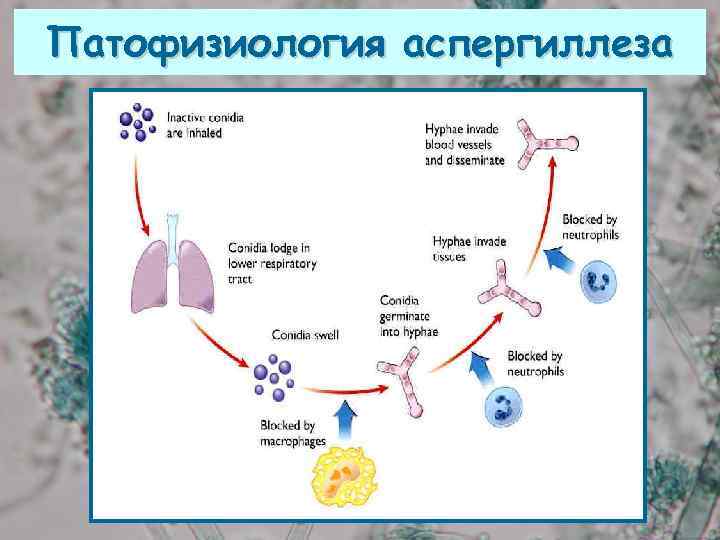 Патофизиология аспергиллеза

Inactive conidia are inhaled

Conidia lodge in lower respiratory tract

Conidia swell

Blocked by macrophages

Conidia germinate into hyphae

Blocked by neutrophils

Hyphae invade tissues

Blocked by neutrophils

Hyphae invade blood vessels and disseminate